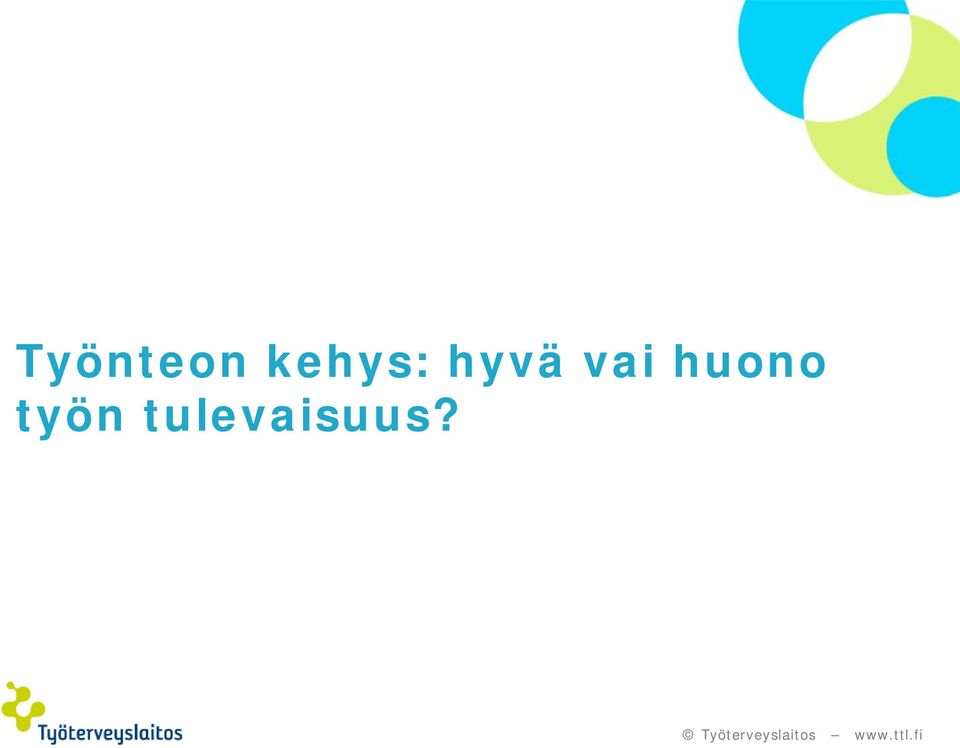 Työnteon kehys: hyvä vai huono työn tulevaisuus?

Työterveyslaitos

© Työterveyslaitos – www.ttl.fi